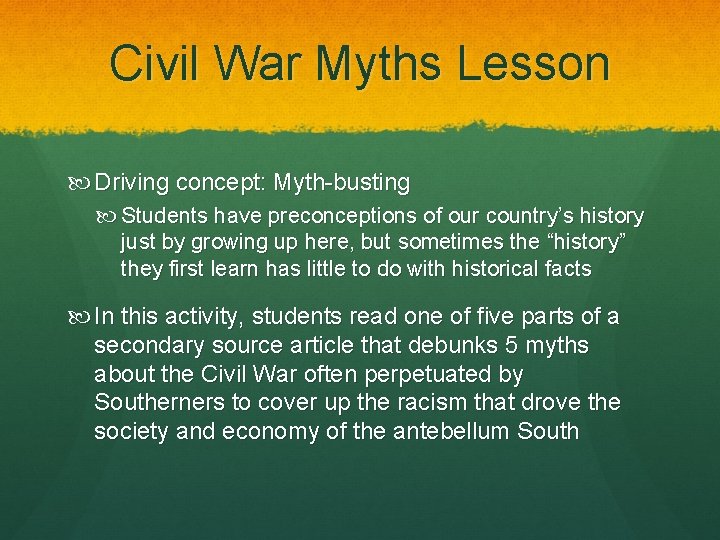 Civil War Myths Lesson

Driving concept: Myth-busting

Students have preconceptions of our country's history just by growing up here, but sometimes the "history" they first learn has little to do with historical facts

In this activity, students read one of five parts of a secondary source article that debunks 5 myths about the Civil War often perpetuated by Southerners to cover up the racism that drove the society and economy of the antebellum South